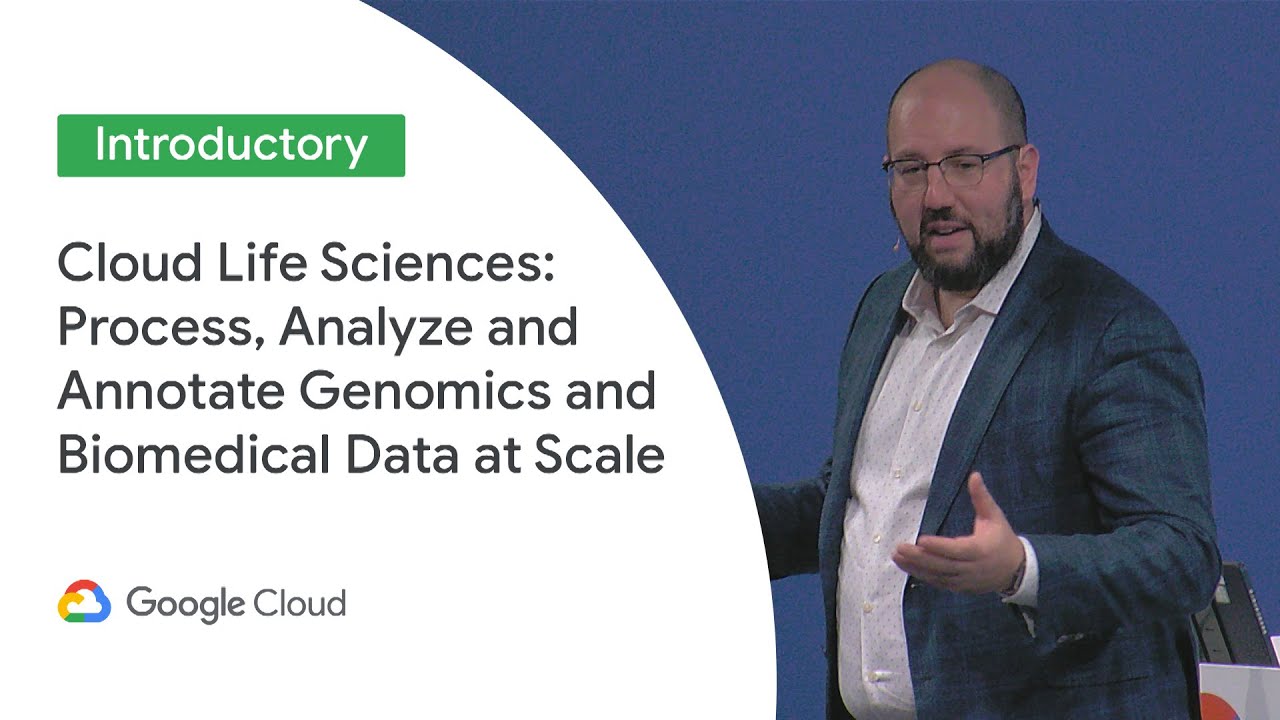 Introductory

Cloud Life Sciences: Process, Analyze and Annotate Genomics and Biomedical Data at Scale

Google Cloud